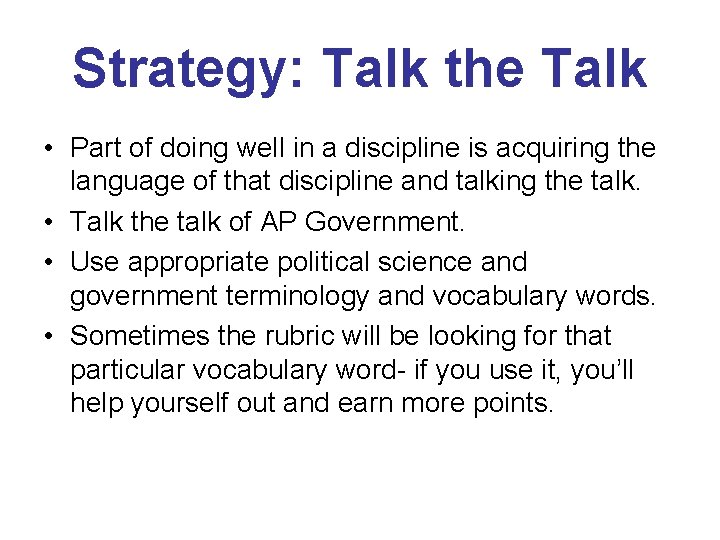 Strategy: Talk the Talk

• Part of doing well in a discipline is acquiring the language of that discipline and talking the talk.
• Talk the talk of AP Government.
• Use appropriate political science and government terminology and vocabulary words.
• Sometimes the rubric will be looking for that particular vocabulary word- if you use it, you'll help yourself out and earn more points.